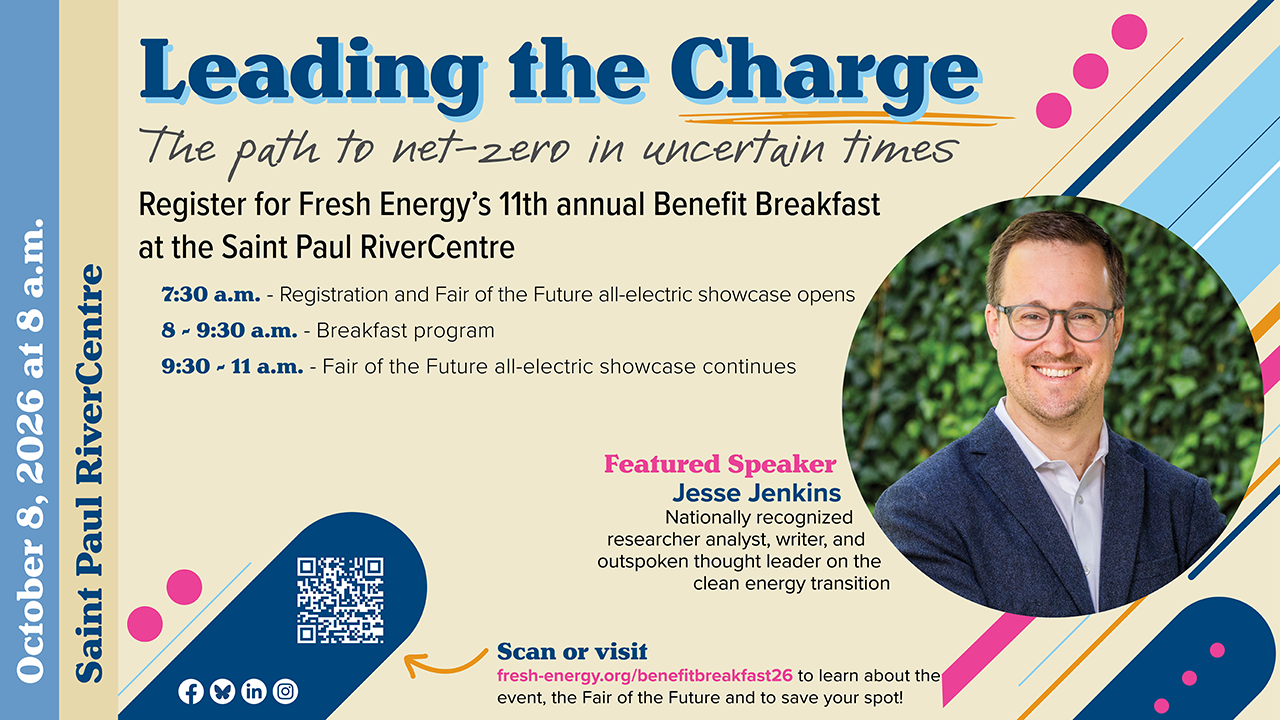 October 8, 2026 at 8 a.m.

Saint Paul RiverCentre

Leading the Charge

The path to net-zero in uncertain times

Register for Fresh Energy's 11th annual Benefit Breakfast at the Saint Paul RiverCentre

7:30 a.m. - Registration and Fair of the Future all-electric showcase opens

8 - 9:30 a.m. - Breakfast program

9:30 - 11 a.m. - Fair of the Future all-electric showcase continues

Featured Speaker
Jesse Jenkins
Nationally recognized researcher analyst, writer, and outspoken thought leader on the clean energy transition

Scan or visit
fresh-energy.org/benefitbreakfast26 to learn about the event, the Fair of the Future and to save your spot!